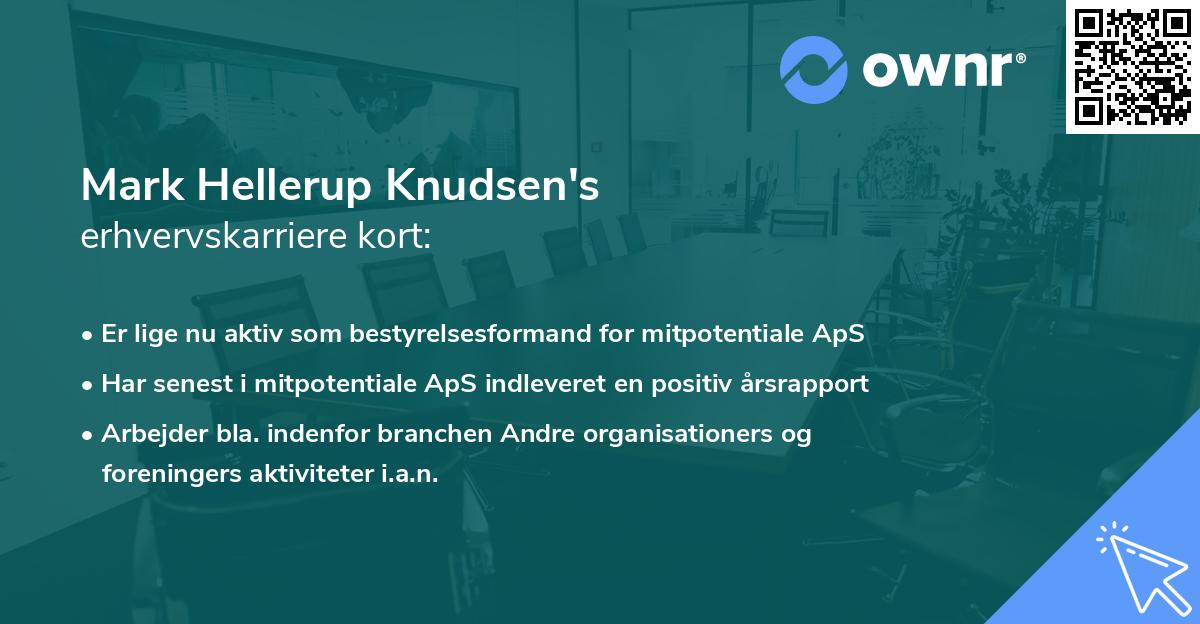 ownr®

Mark Hellerup Knudsen's
erhvervskarriere kort:

• Er lige nu aktiv som bestyrelsesformand for mitpotentiale ApS
• Har senest i mitpotentiale ApS indleveret en positiv årsrapport
• Arbejder bla. indenfor branchen Andre organisationers og foreningers aktiviteter i.a.n.